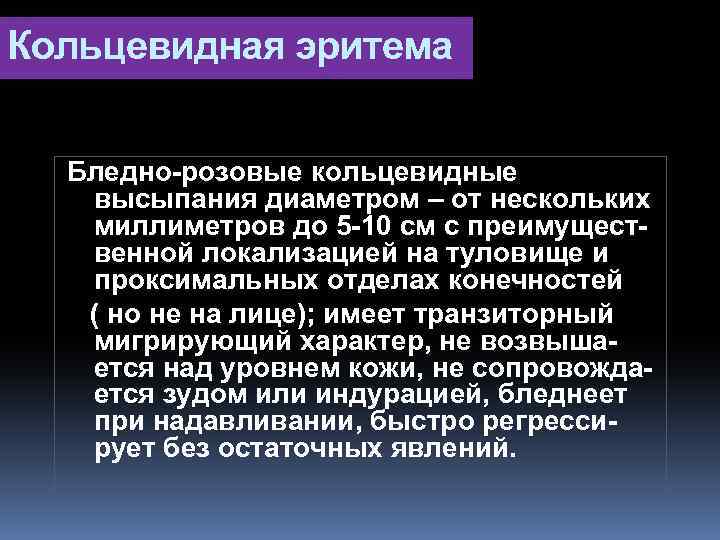 Кольцевидная эритема

Бледно-розовые кольцевидные высыпания диаметром – от нескольких миллиметров до 5-10 см с преимущественной локализацией на туловище и проксимальных отделах конечностей ( но не на лице); имеет транзиторный мигрирующий характер, не возвышается над уровнем кожи, не сопровождается зудом или индурацией, бледнеет при надавливании, быстро регрессирует без остаточных явлений.